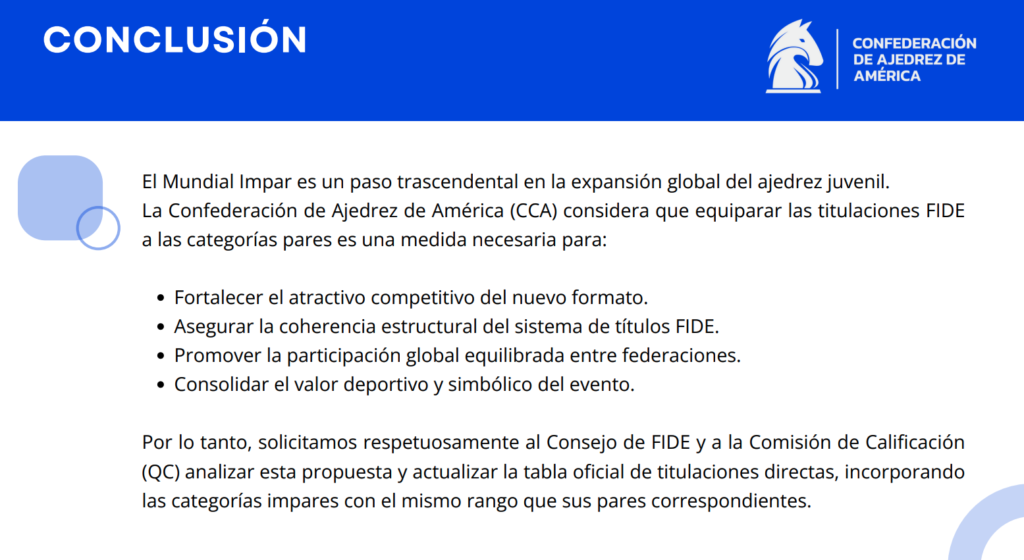 CONCLUSIÓN

CONFEDERACIÓN DE AJEDREZ DE AMÉRICA

El Mundial Impar es un paso trascendental en la expansión global del ajedrez juvenil. La Confederación de Ajedrez de América (CCA) considera que equiparar las titulaciones FIDE a las categorías pares es una medida necesaria para:

- Fortalecer el atractivo competitivo del nuevo formato.
- Asegurar la coherencia estructural del sistema de títulos FIDE.
- Promover la participación global equilibrada entre federaciones.
- Consolidar el valor deportivo y simbólico del evento.

Por lo tanto, solicitamos respetuosamente al Consejo de FIDE y a la Comisión de Calificación (QC) analizar esta propuesta y actualizar la tabla oficial de titulaciones directas, incorporando las categorías impares con el mismo rango que sus pares correspondientes.